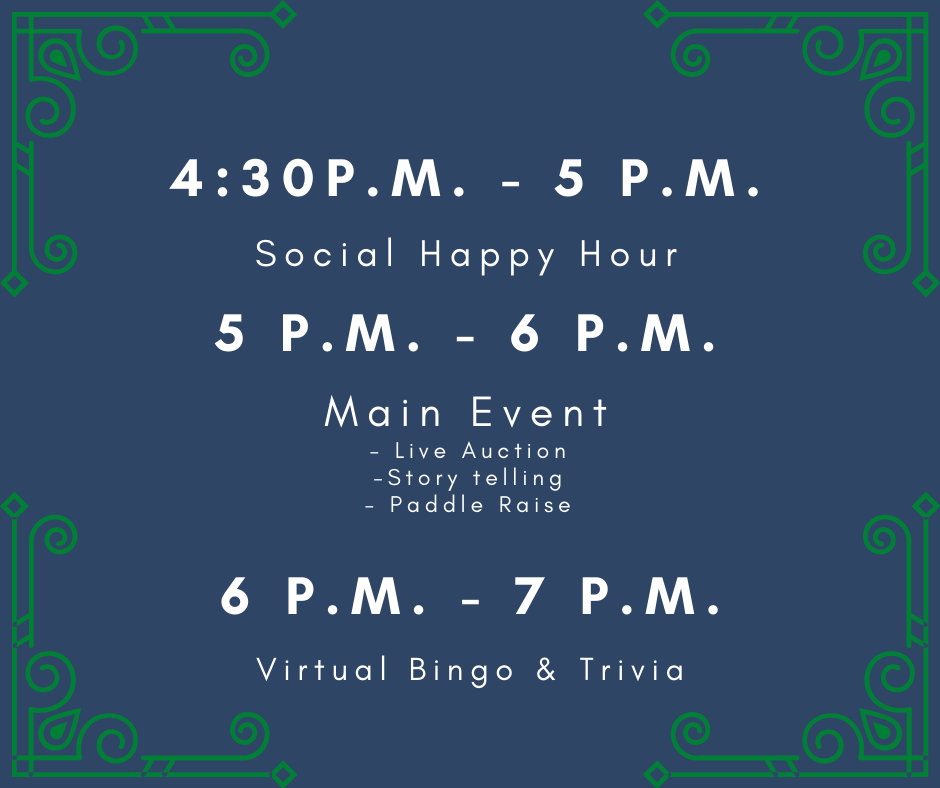 4:30P.M. - 5 P.M.

Social Happy Hour

5 P.M. - 6 P.M.

Main Event
- Live Auction
-Story telling
- Paddle Raise

6 P.M. - 7 P.M.

Virtual Bingo & Trivia